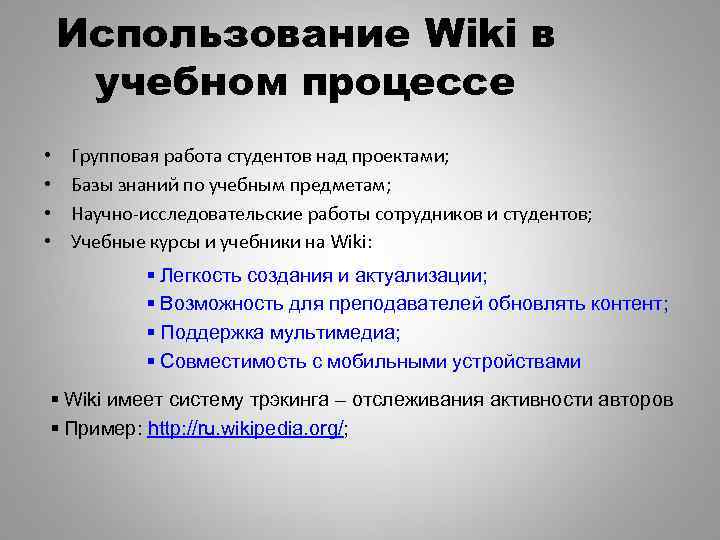 Использование Wiki в учебном процессе

• Групповая работа студентов над проектами;
• Базы знаний по учебным предметам;
• Научно-исследовательские работы сотрудников и студентов;
• Учебные курсы и учебники на Wiki:

▪ Легкость создания и актуализации;
▪ Возможность для преподавателей обновлять контент;
▪ Поддержка мультимедиа;
▪ Совместимость с мобильными устройствами

▪ Wiki имеет систему трэкинга – отслеживания активности авторов
▪ Пример: http://ru.wikipedia.org/;